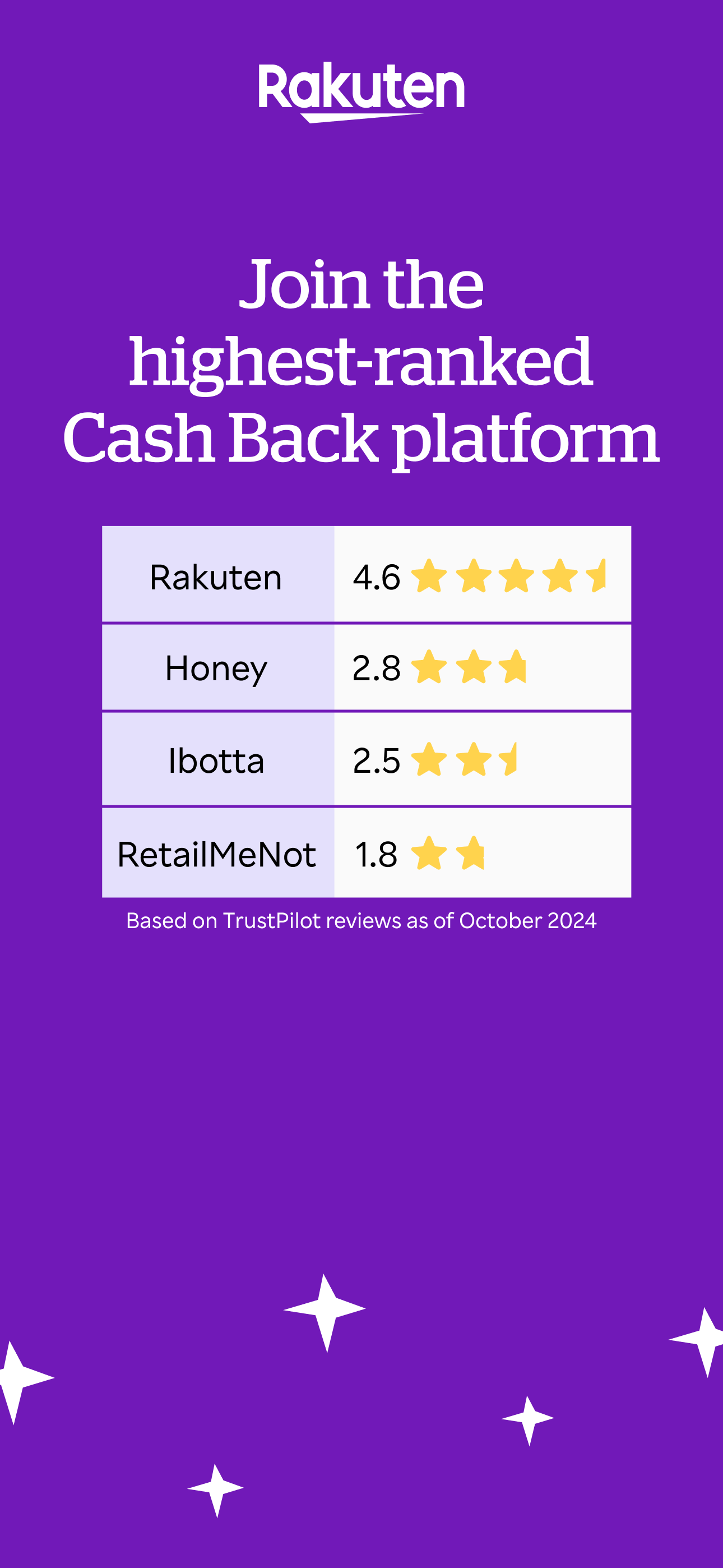 Rakuten

Join the highest-ranked Cash Back platform

| Rakuten | 4.6 |
|---|---|
| Honey | 2.8 |
| Ibotta | 2.5 |
| RetailMeNot | 1.8 |

Based on TrustPilot reviews as of October 2024